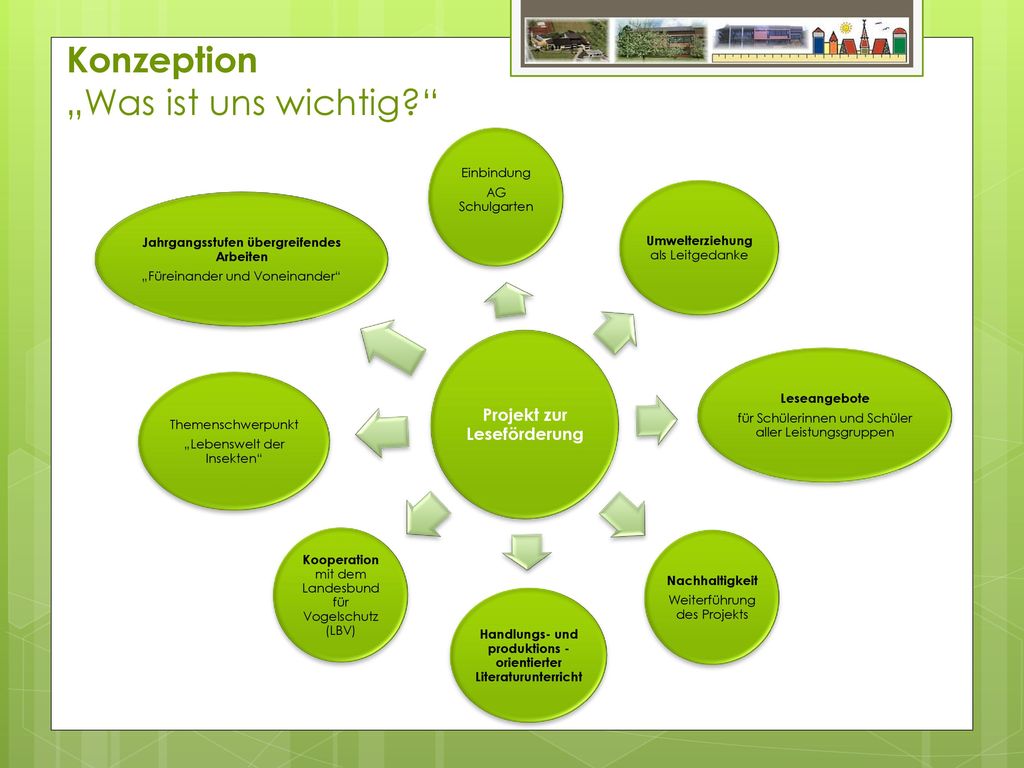 Konzeption
„Was ist uns wichtig?“

Projekt zur Leseförderung

Einbindung
AG
Schulgarten

Umwelterziehung
als Leitgedanke

Leseangebote
für Schülerinnen und Schüler aller Leistungsgruppen

Nachhaltigkeit
Weiterführung des Projekts

Handlungs- und produktions - orientierter Literaturunterricht

Kooperation mit dem Landesbund für Vogelschutz (LBV)

Themenschwerpunkt
„Lebenswelt der Insekten“

Jahrgangsstufen übergreifendes Arbeiten
„Füreinander und Voneinander“